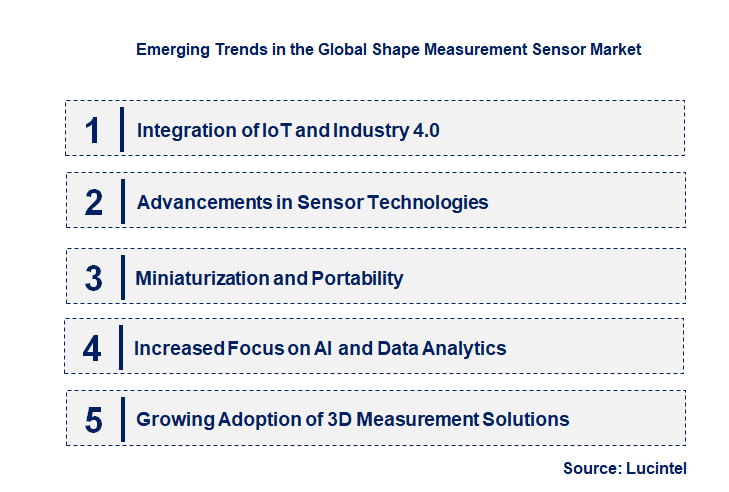 Emerging Trends in the Global Shape Measurement Sensor Market

1 Integration of IoT and Industry 4.0

2 Advancements in Sensor Technologies

3 Miniaturization and Portability

4 Increased Focus on AI and Data Analytics

5 Growing Adoption of 3D Measurement Solutions

Source: Lucintel